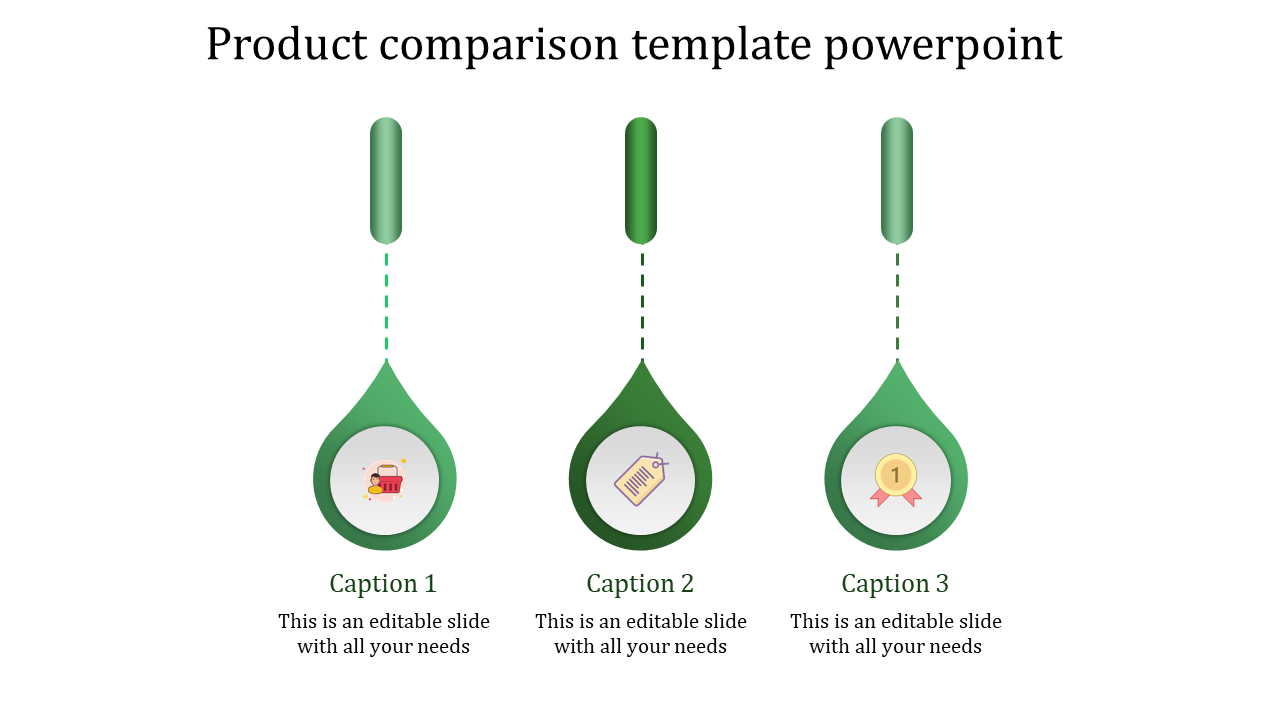 Product comparison template powerpoint

1

Caption 1

This is an editable slide with all your needs

Caption 2

This is an editable slide with all your needs

Caption 3

This is an editable slide with all your needs